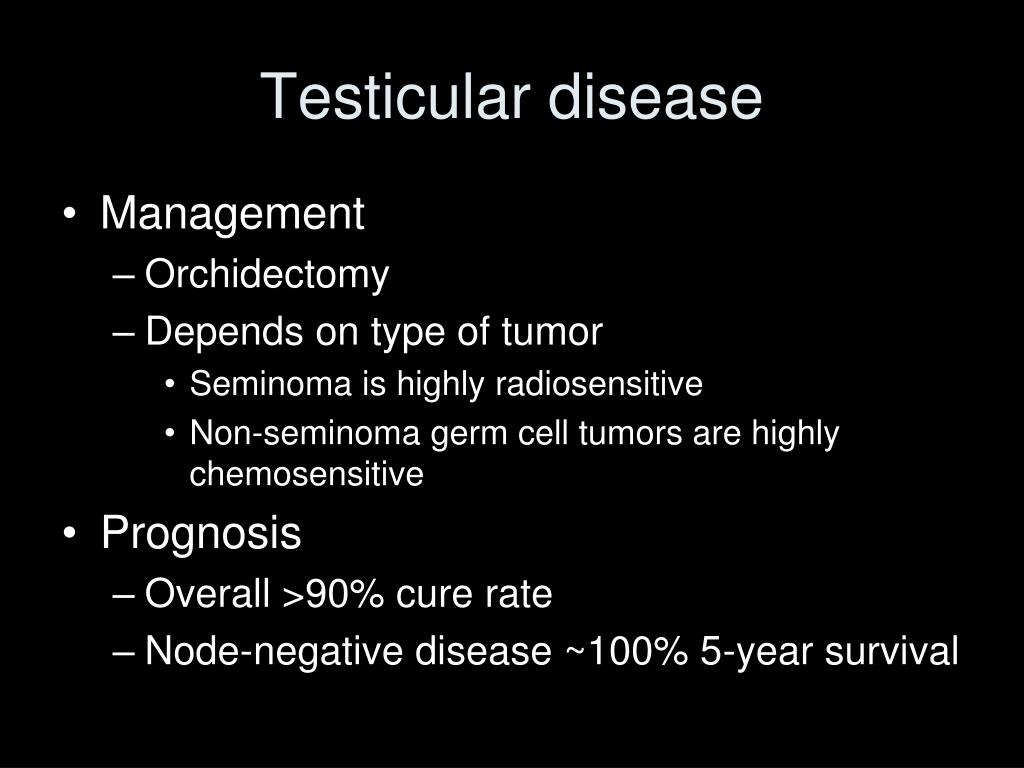 Testicular disease

• Management
– Orchidectomy
– Depends on type of tumor
• Seminoma is highly radiosensitive
• Non-seminoma germ cell tumors are highly chemosensitive
• Prognosis
– Overall >90% cure rate
– Node-negative disease ~100% 5-year survival